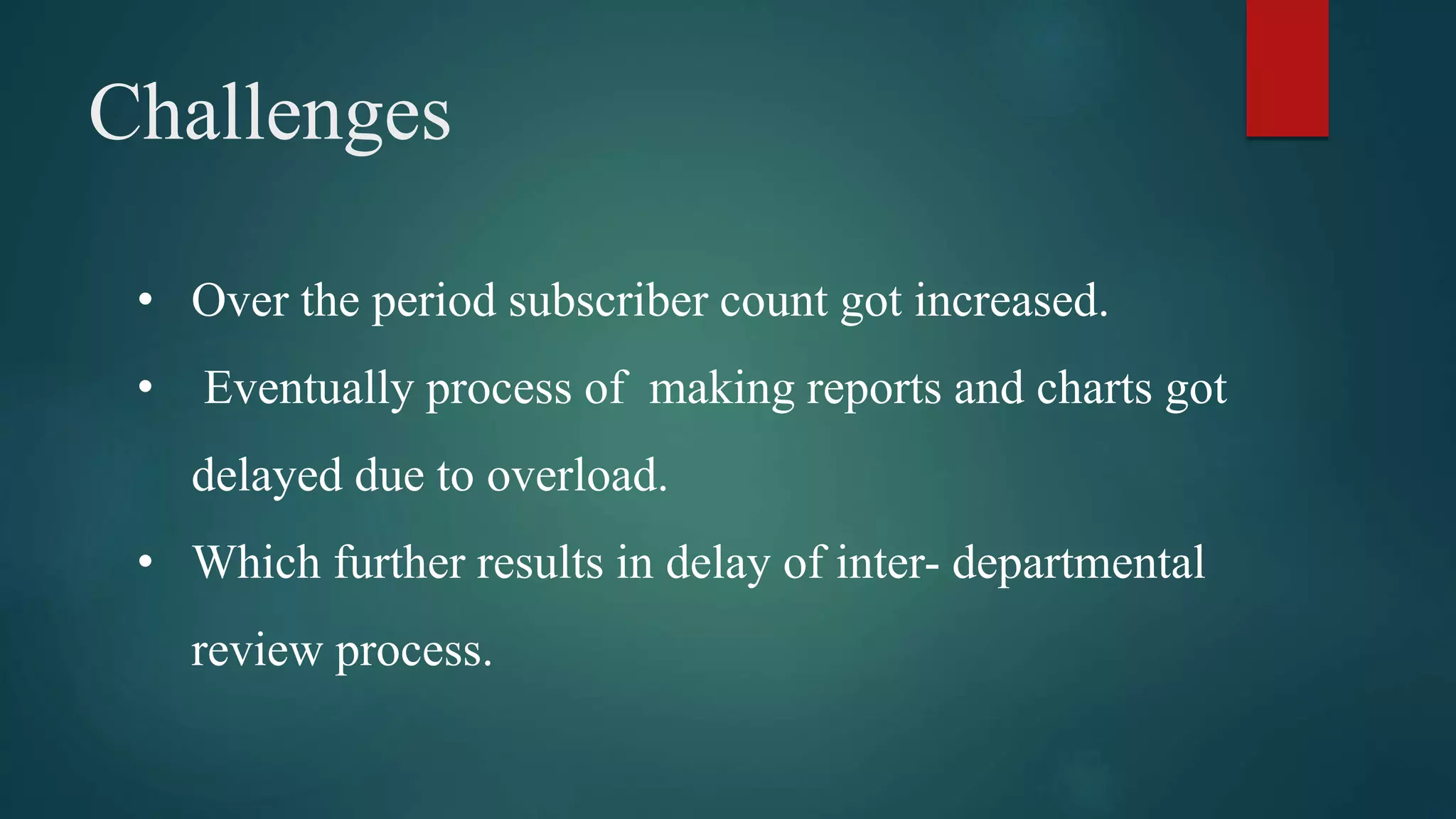 Challenges

• Over the period subscriber count got increased.

• Eventually process of making reports and charts got delayed due to overload.

• Which further results in delay of inter- departmental review process.